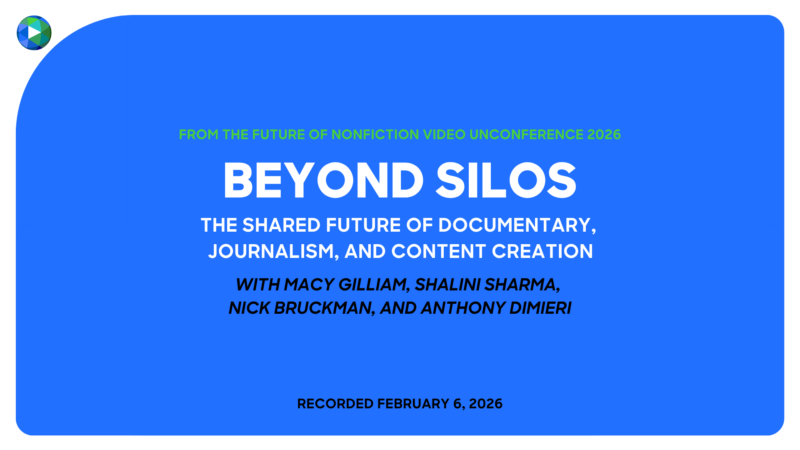 FROM THE FUTURE OF NONFICTION VIDEO UNCONFERENCE 2026

BEYOND SILOS

THE SHARED FUTURE OF DOCUMENTARY, JOURNALISM, AND CONTENT CREATION

WITH MACY GILLIAM, SHALINI SHARMA, NICK BRUCKMAN, AND ANTHONY DIMIERI

RECORDED FEBRUARY 6, 2026